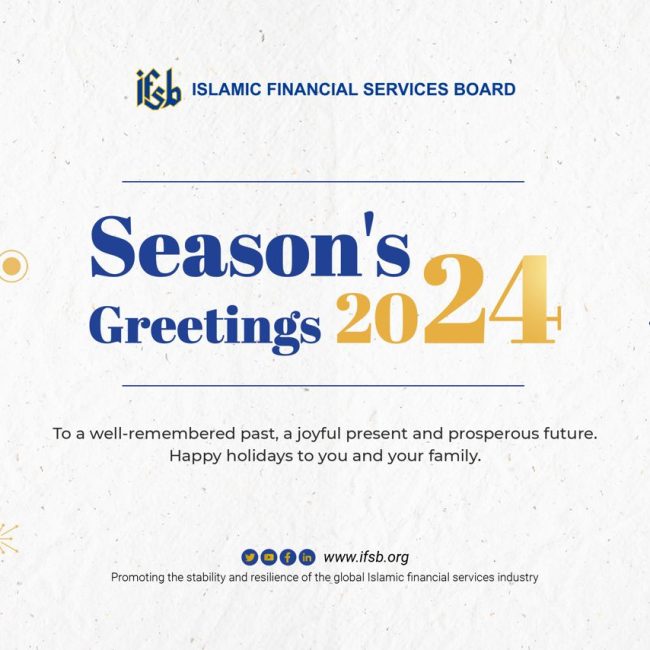 ifsb ISLAMIC FINANCIAL SERVICES BOARD

Season's Greetings 2024

To a well-remembered past, a joyful present and prosperous future. Happy holidays to you and your family.

www.ifsb.org

Promoting the stability and resilience of the global Islamic financial services industry